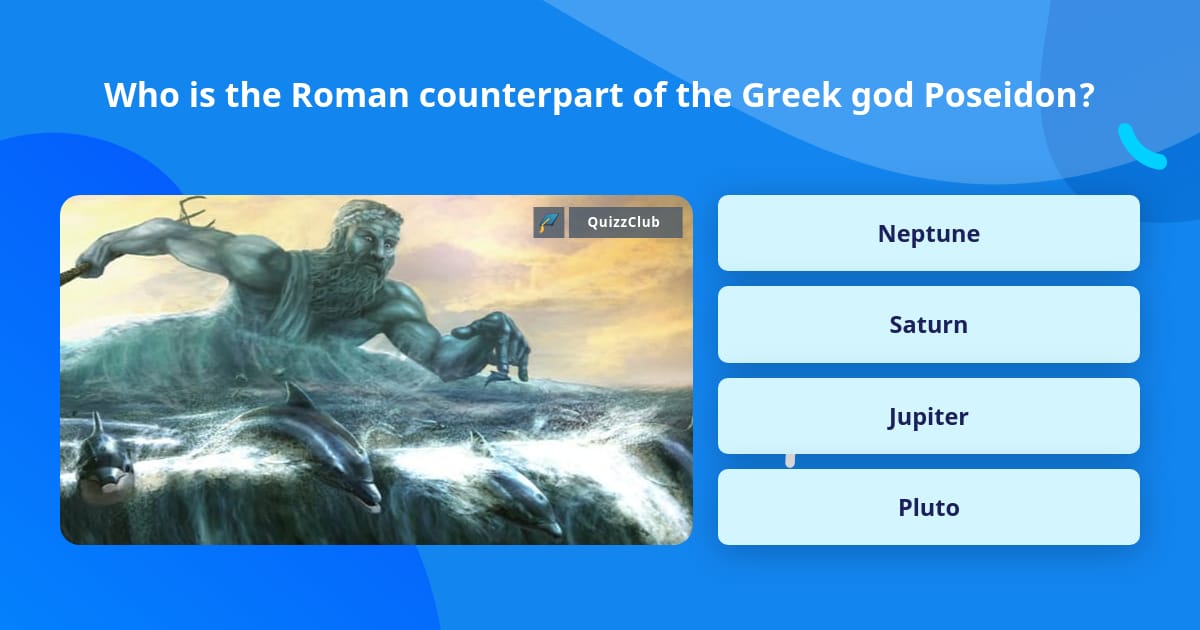 Who is the Roman counterpart of the Greek god Poseidon?

QuizzClub

Neptune

Saturn

Jupiter

Pluto